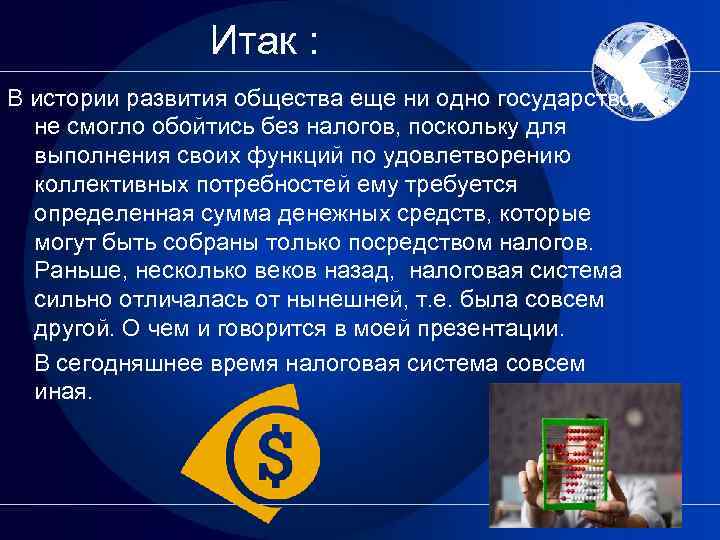 Итак :

В истории развития общества еще ни одно государство не смогло обойтись без налогов, поскольку для выполнения своих функций по удовлетворению коллективных потребностей ему требуется определенная сумма денежных средств, которые могут быть собраны только посредством налогов. Раньше, несколько веков назад, налоговая система сильно отличалась от нынешней, т.е. была совсем другой. О чем и говорится в моей презентации.

В сегодняшнее время налоговая система совсем иная.

$